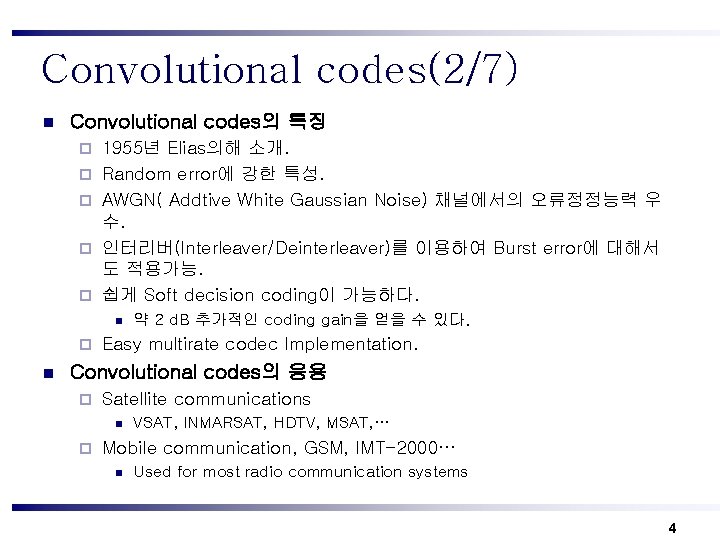 Convolutional codes(2/7)

- Convolutional codes의 특징
  - 1955년 Elias의해 소개.
  - Random error에 강한 특성.
  - AWGN( Addtive White Gaussian Noise) 채널에서의 오류정정능력 우수.
  - 인터리버(Interleaver/Deinterleaver)를 이용하여 Burst error에 대해서도 적용가능.
  - 쉽게 Soft decision coding이 가능하다.
    - 약 2 dB 추가적인 coding gain을 얻을 수 있다.
  - Easy multirate codec Implementation.
- Convolutional codes의 응용
  - Satellite communications
    - VSAT, INMARSAT, HDTV, MSAT,…
  - Mobile communication, GSM, IMT-2000…
    - Used for most radio communication systems

4